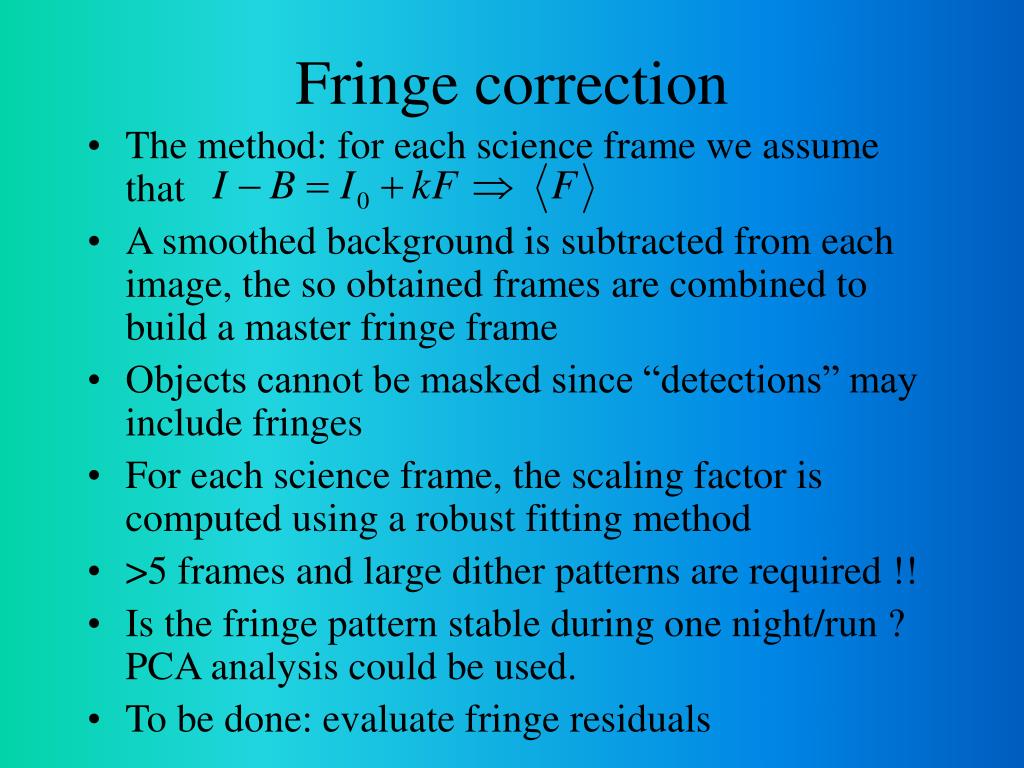 Fringe correction

• The method: for each science frame we assume that $I - B = I_0 + kF \Rightarrow \langle F \rangle$
• A smoothed background is subtracted from each image, the so obtained frames are combined to build a master fringe frame
• Objects cannot be masked since “detections” may include fringes
• For each science frame, the scaling factor is computed using a robust fitting method
• >5 frames and large dither patterns are required !!
• Is the fringe pattern stable during one night/run ? PCA analysis could be used.
• To be done: evaluate fringe residuals